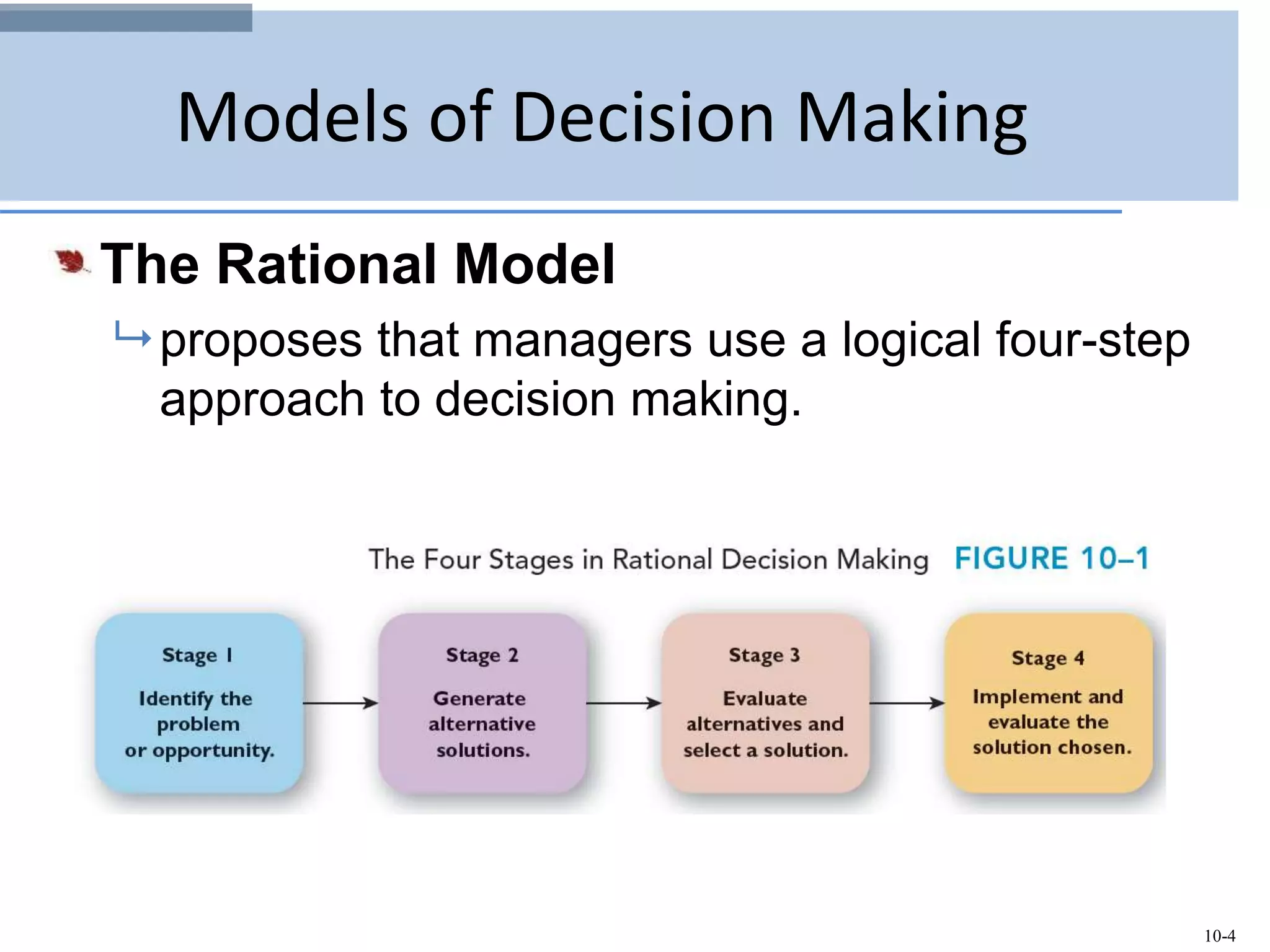 Models of Decision Making

The Rational Model

proposes that managers use a logical four-step approach to decision making.

The Four Stages in Rational Decision Making FIGURE 10–1

Stage 1
Identify the problem or opportunity.

Stage 2
Generate alternative solutions.

Stage 3
Evaluate alternatives and select a solution.

Stage 4
Implement and evaluate the solution chosen.

10-4